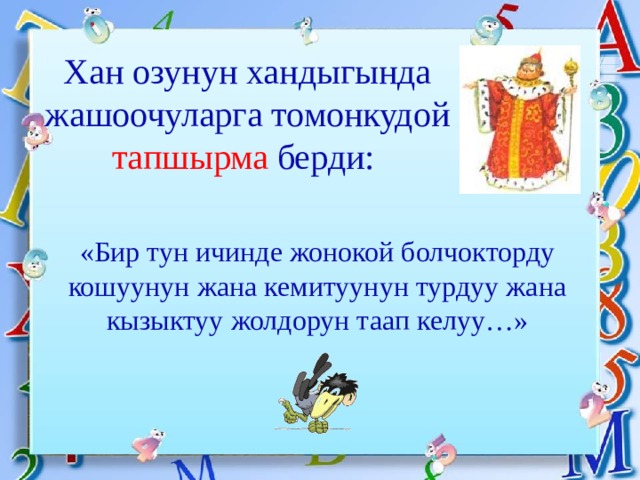 Хан озунун хандыгында жашоочуларга томонкудой тапшырма берди:

«Бир тун ичинде жонокой болчокторду кошуунун жана кемитуунун турдуу жана кызыктуу жолдорун таап келуу…»